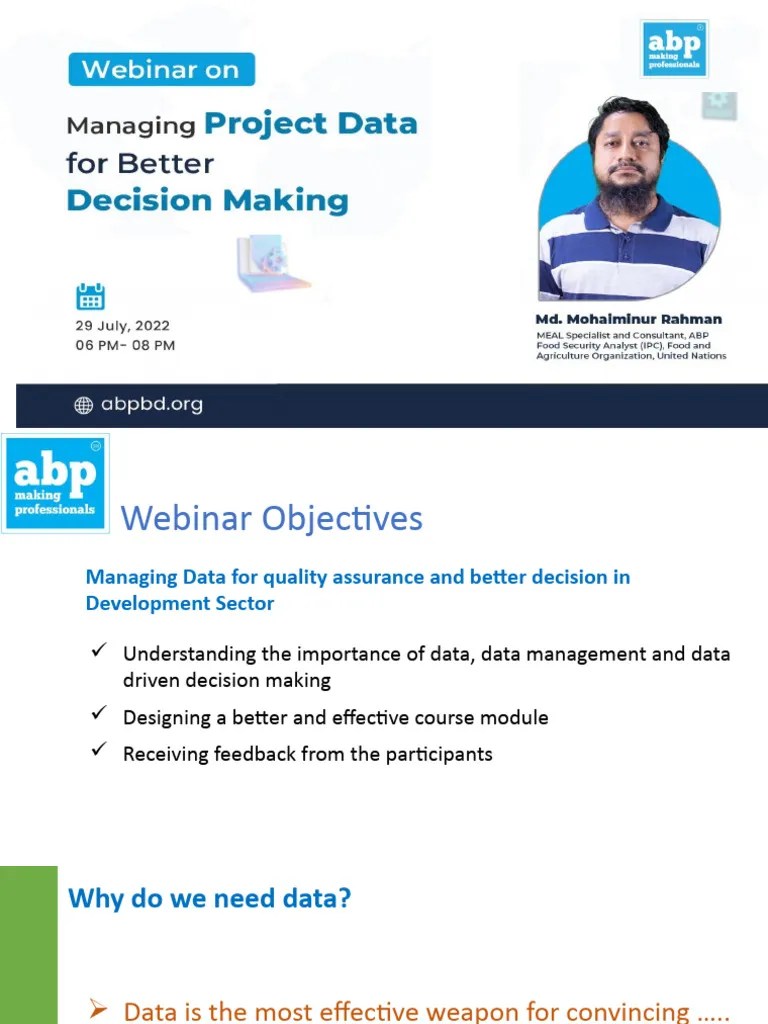 Webinar on

Managing Project Data for Better Decision Making

abp making professionals

29 July, 2022
06 PM- 08 PM

Md. Mohaiminur Rahman
MEAL Specialist and Consultant, ABP
Food Security Analyst (IPC), Food and Agriculture Organization, United Nations

abpbd.org

abp making professionals

Webinar Objectives

Managing Data for quality assurance and better decision in Development Sector

✓ Understanding the importance of data, data management and data driven decision making
✓ Designing a better and effective course module
✓ Receiving feedback from the participants

Why do we need data?

➢ Data is the most effective weapon for convincing .....